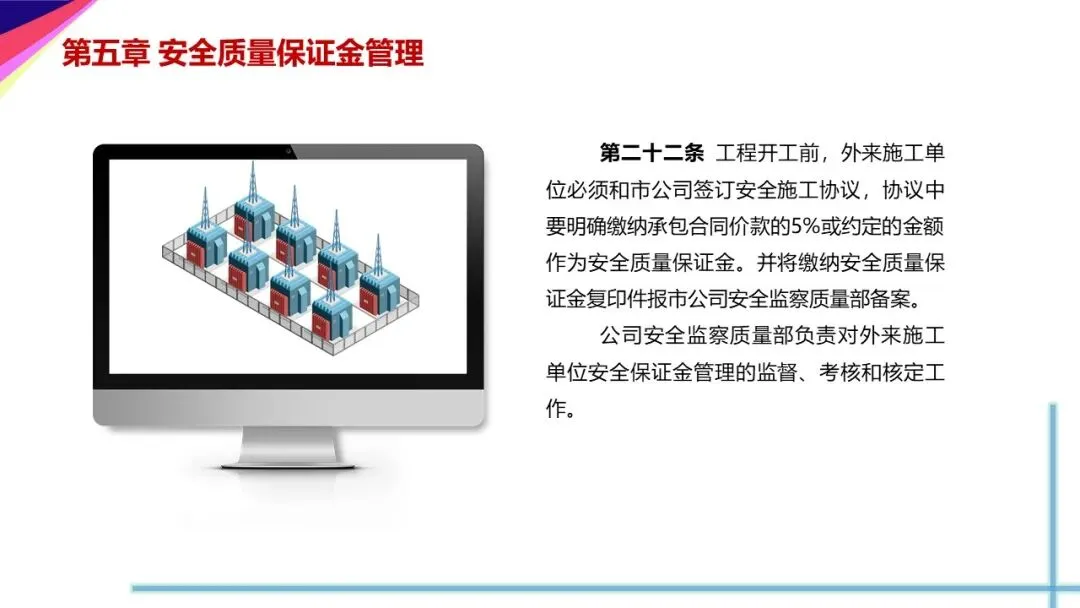 第五章 安全质量保证金管理

第二十二条 工程开工前，外来施工单位必须和市公司签订安全施工协议，协议中要明确缴纳承包合同价款的5%或约定的金额作为安全质量保证金。并将缴纳安全质量保证金复印件报市公司安全监察质量部备案。

公司安全监察质量部负责对外来施工单位安全保证金管理的监督、考核和核定工作。